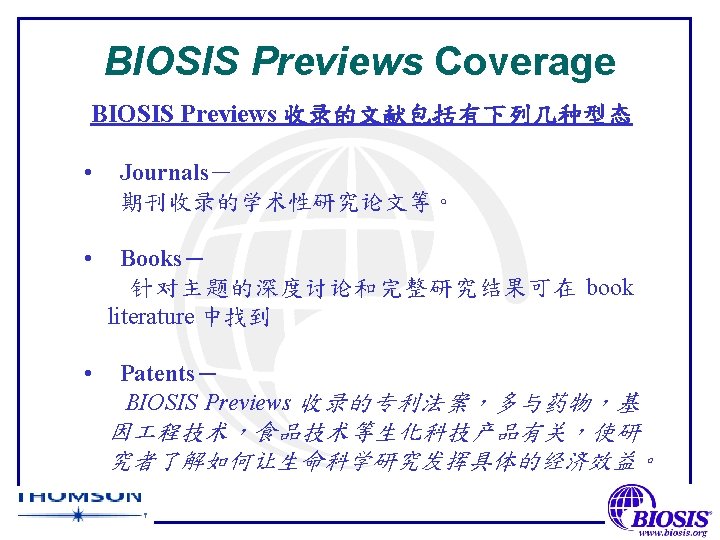 BIOSIS Previews Coverage

BIOSIS Previews 收录的文献包括有下列几种型态

• Journals－
期刊收录的学术性研究论文等。

• Books－
针对主题的深度讨论和完整研究结果可在 book literature 中找到

• Patents－
BIOSIS Previews 收录的专利法案，多与药物，基因工程技术，食品技术等生化科技产品有关，使研究者了解如何让生命科学研究发挥具体的经济效益。

THOMSON

BIOSIS
www.biosis.org